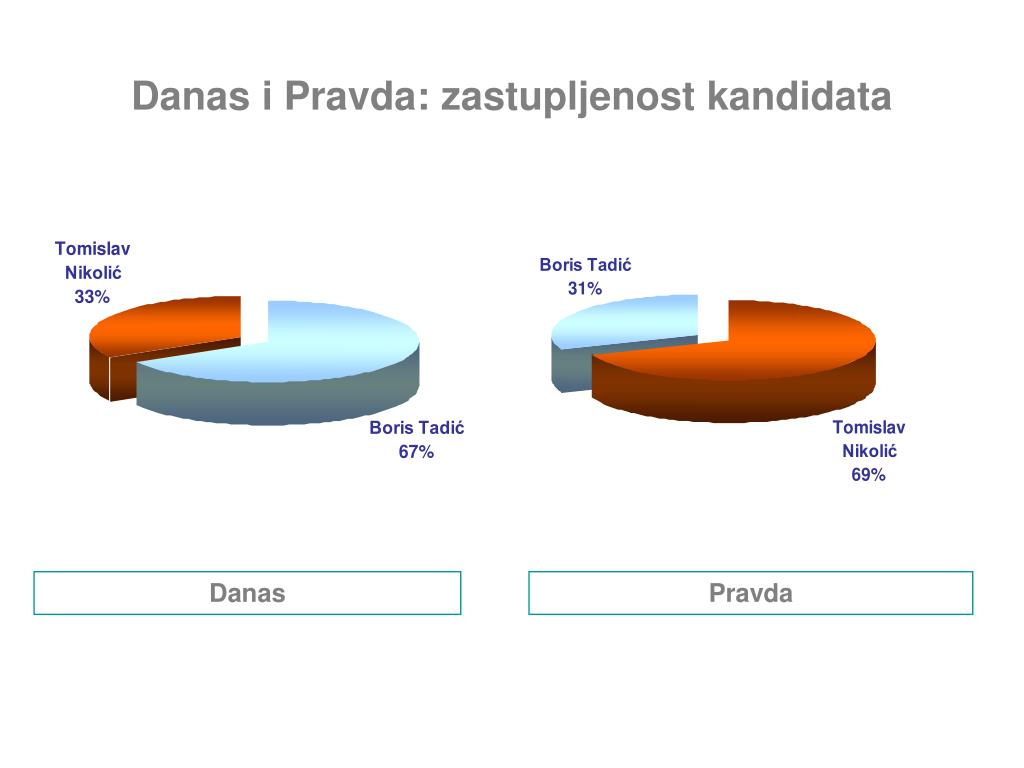 Danas i Pravda: zastupljenost kandidata

Tomislav Nikolić 33%

Boris Tadić 67%

Boris Tadić 31%

Tomislav Nikolić 69%

Danas

Pravda